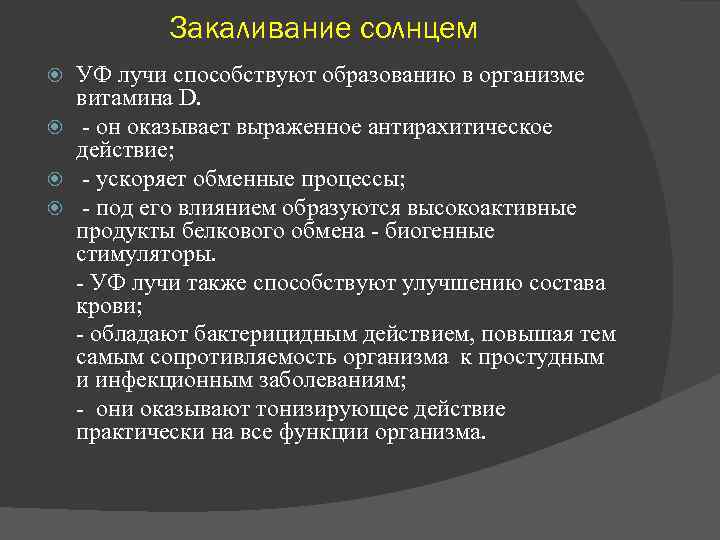 Закаливание солнцем

УФ лучи способствуют образованию в организме витамина D.

- он оказывает выраженное антирахитическое действие;

- ускоряет обменные процессы;

- под его влиянием образуются высокоактивные продукты белкового обмена - биогенные стимуляторы.

- УФ лучи также способствуют улучшению состава крови;

- обладают бактерицидным действием, повышая тем самым сопротивляемость организма к простудным и инфекционным заболеваниям;

- они оказывают тонизирующее действие практически на все функции организма.